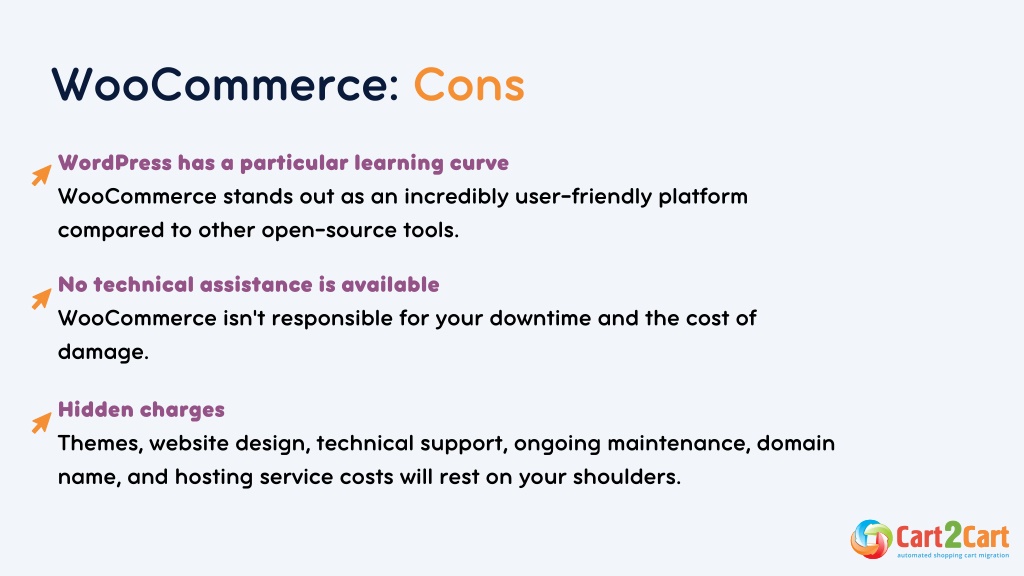 WooCommerce: Cons

WordPress has a particular learning curve
WooCommerce stands out as an incredibly user-friendly platform compared to other open-source tools.

No technical assistance is available
WooCommerce isn't responsible for your downtime and the cost of damage.

Hidden charges
Themes, website design, technical support, ongoing maintenance, domain name, and hosting service costs will rest on your shoulders.

Cart2Cart
automated shopping cart migration